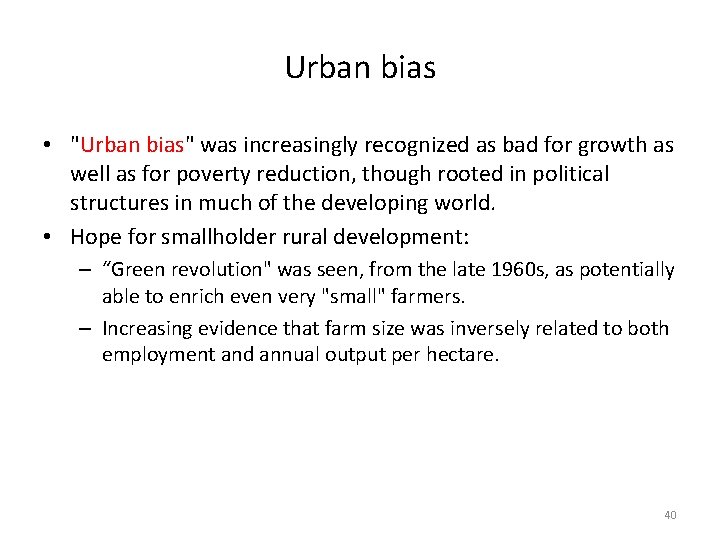 Urban bias

• "Urban bias" was increasingly recognized as bad for growth as well as for poverty reduction, though rooted in political structures in much of the developing world.

• Hope for smallholder rural development:

– “Green revolution" was seen, from the late 1960s, as potentially able to enrich even very "small" farmers.

– Increasing evidence that farm size was inversely related to both employment and annual output per hectare.

40